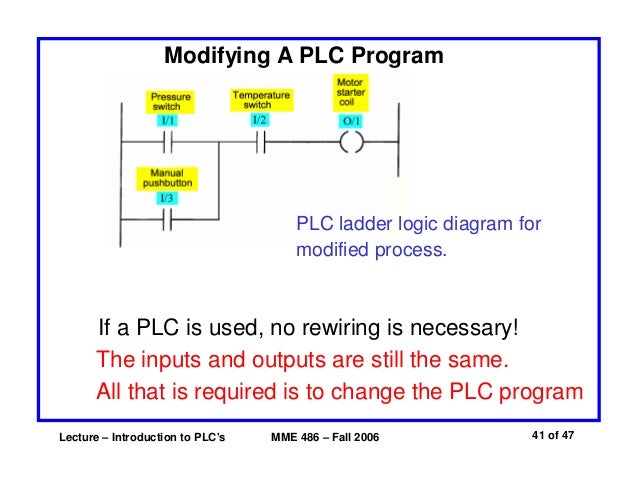 Modifying A PLC Program

Pressure switch
I/1

Temperature switch
I/2

Motor starter coil
O/1

Manual pushbutton
I/3

PLC ladder logic diagram for modified process.

If a PLC is used, no rewiring is necessary!
The inputs and outputs are still the same.
All that is required is to change the PLC program

Lecture – Introduction to PLC's MME 486 – Fall 2006 41 of 47